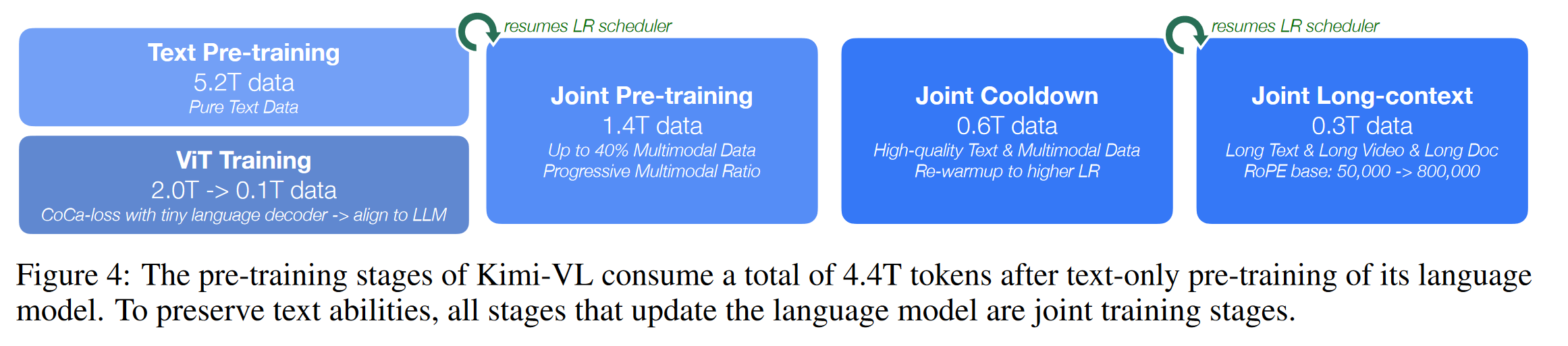 Text Pre-training
5.2T data
Pure Text Data

ViT Training
2.0T -> 0.1T data
CoCa-loss with tiny language decoder -> align to LLM

resumes LR scheduler

Joint Pre-training
1.4T data
Up to 40% Multimodal Data
Progressive Multimodal Ratio

Joint Cooldown
0.6T data
High-quality Text & Multimodal Data
Re-warmup to higher LR

resumes LR scheduler

Joint Long-context
0.3T data
Long Text & Long Video & Long Doc
RoPE base: 50,000 -> 800,000

Figure 4: The pre-training stages of Kimi-VL consume a total of 4.4T tokens after text-only pre-training of its language model. To preserve text abilities, all stages that update the language model are joint training stages.